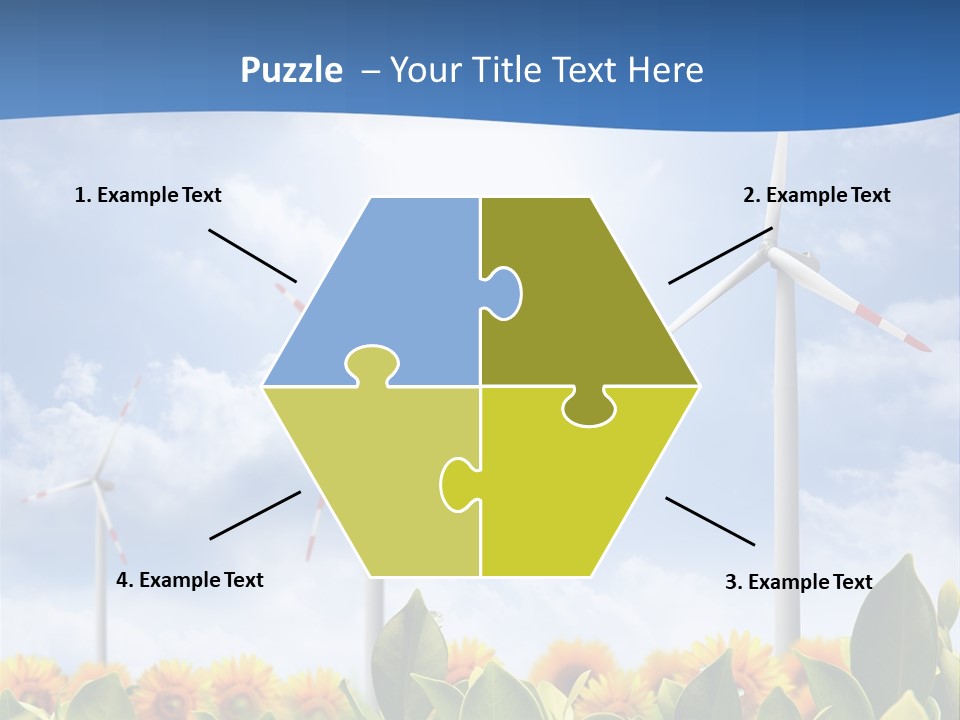 Puzzle – Your Title Text Here

1. Example Text

2. Example Text

4. Example Text

3. Example Text